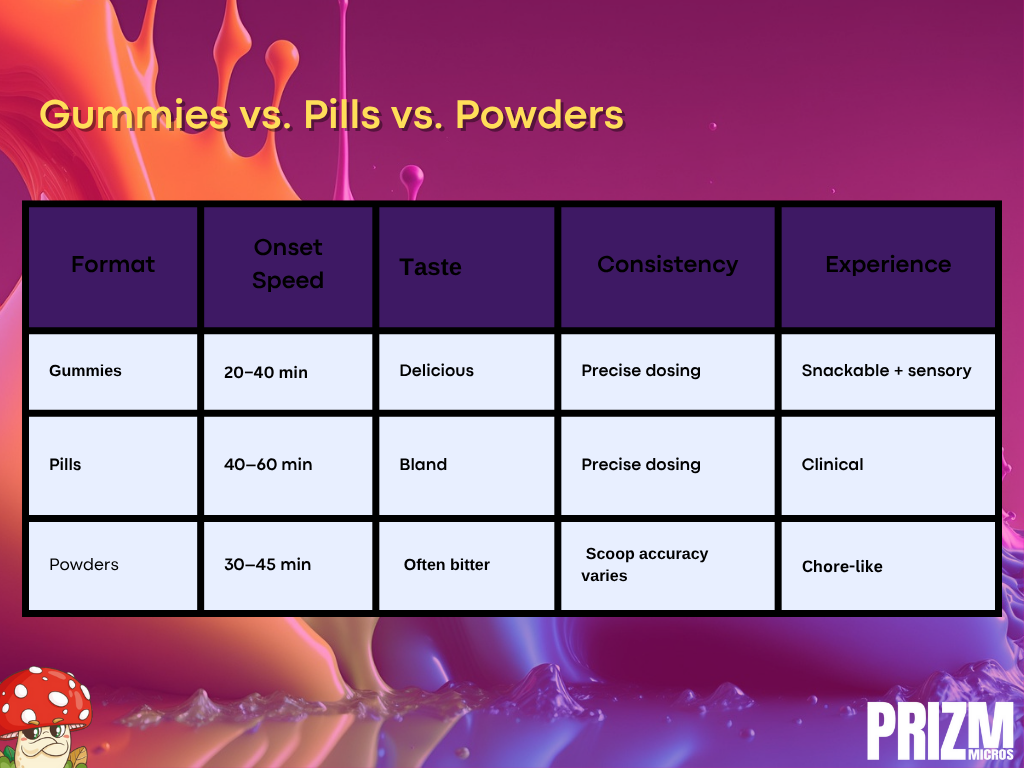 Gummies vs. Pills vs. Powders

| Format | Onset Speed | Taste | Consistency | Experience |
|---|---|---|---|---|
| Gummies | 20–40 min | Delicious | Precise dosing | Snackable + sensory |
| Pills | 40–60 min | Bland | Precise dosing | Clinical |
| Powders | 30–45 min | Often bitter | Scoop accuracy varies | Chore-like |

PRIZM MICROS